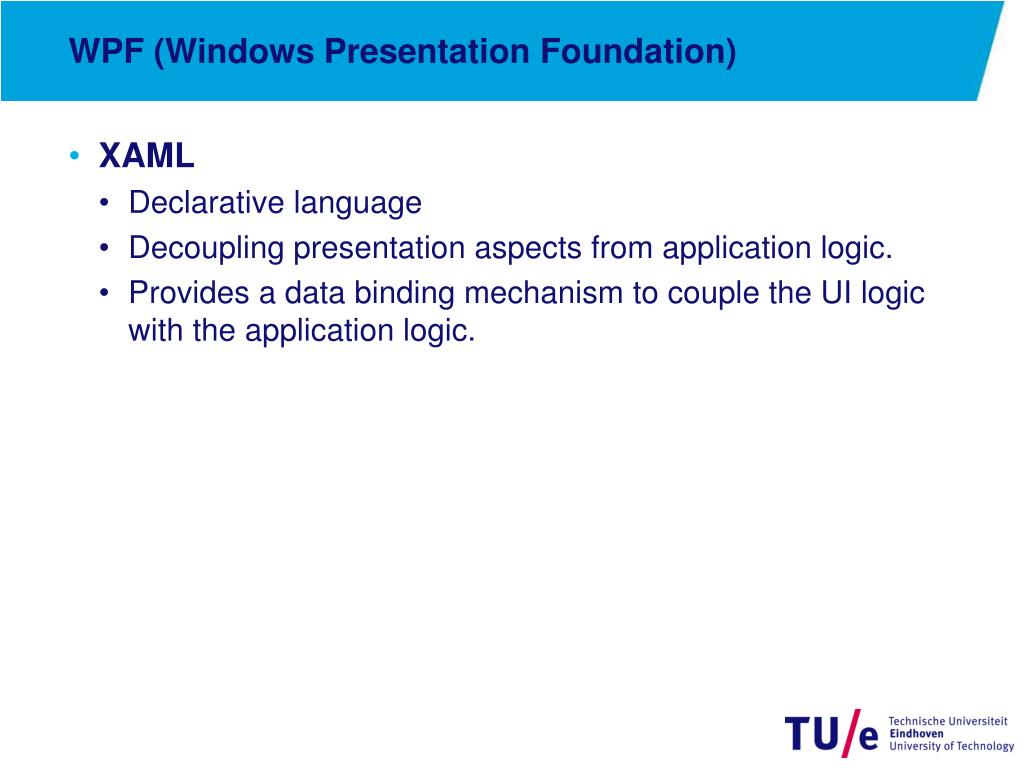 WPF (Windows Presentation Foundation)

• XAML
  • Declarative language
  • Decoupling presentation aspects from application logic.
  • Provides a data binding mechanism to couple the UI logic with the application logic.

TU/e Technische Universiteit Eindhoven University of Technology